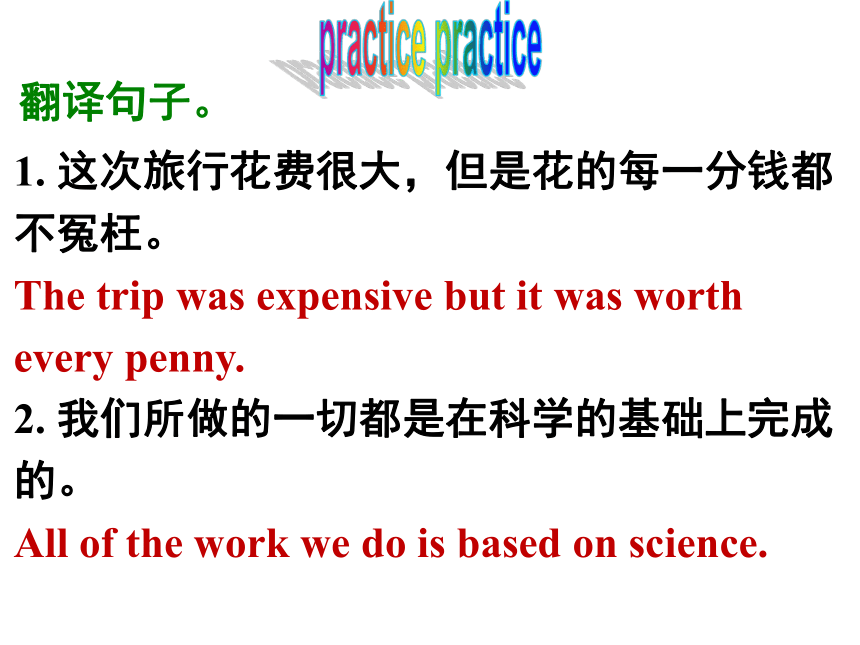 practice practice

翻译句子。

1. 这次旅行花费很大，但是花的每一分钱都不冤枉。

The trip was expensive but it was worth every penny.

2. 我们所做的一切都是在科学的基础上完成的。

All of the work we do is based on science.